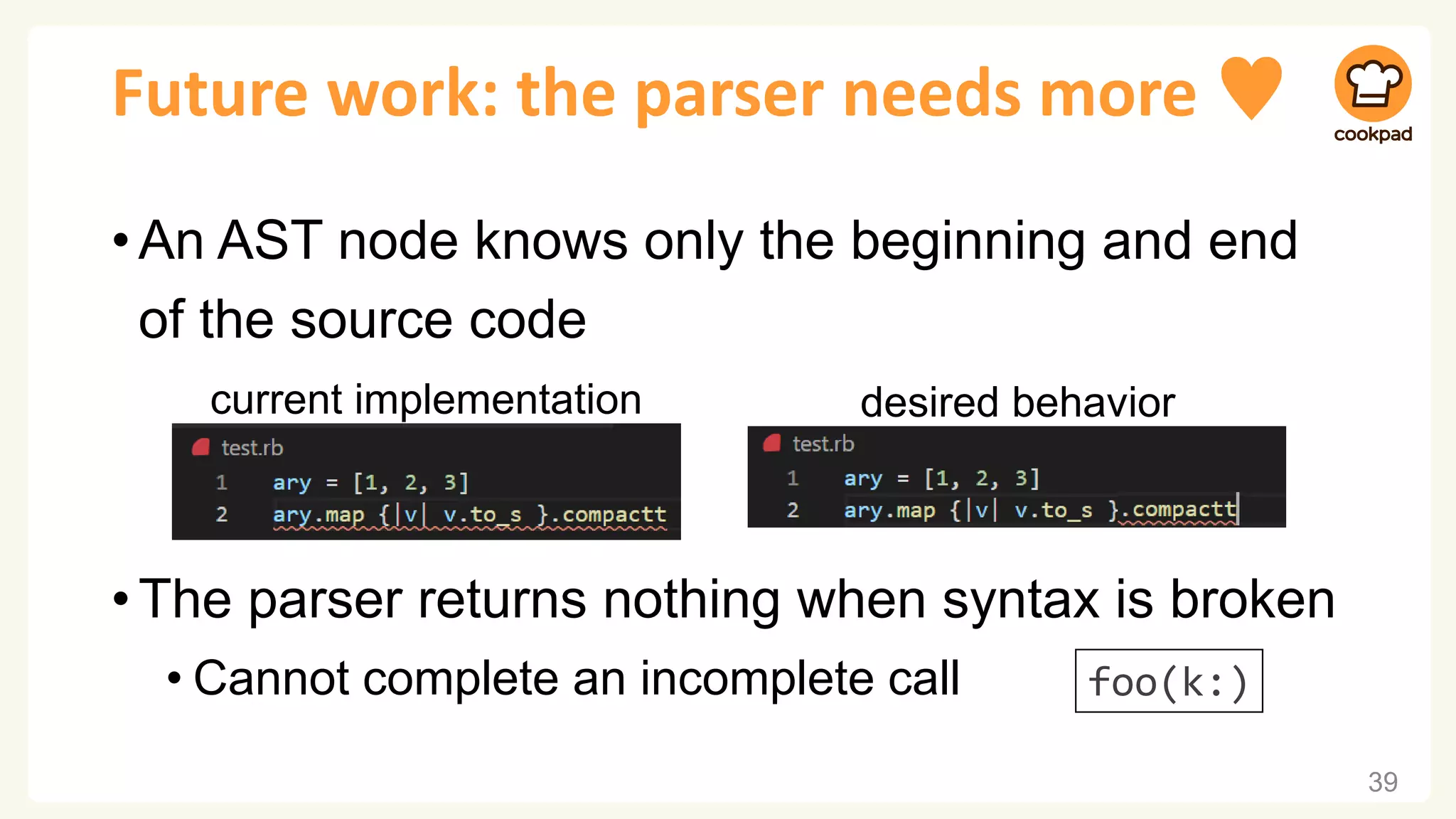 Future work: the parser needs more ♥

cookpad

• An AST node knows only the beginning and end of the source code

current implementation

test.rb
1 ary = [1, 2, 3]
2 ary.map {|v| v.to_s }.compactt

desired behavior

test.rb
1 ary = [1, 2, 3]
2 ary.map {|v| v.to_s }.compactt

• The parser returns nothing when syntax is broken
  • Cannot complete an incomplete call

foo(k:)

39